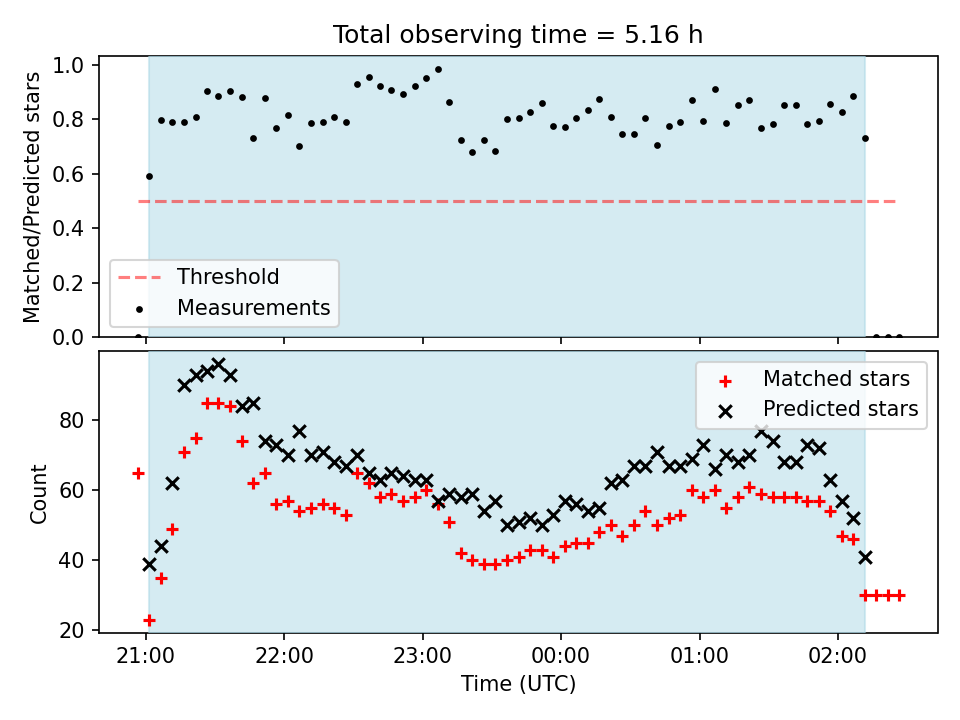 Total observing time = 5.16 h

Matched/Predicted stars

1.0
0.8
0.6
0.4
0.2
0.0

Threshold
Measurements

Count

80
60
40
20

Matched stars
Predicted stars

21:00
22:00
23:00
00:00
01:00
02:00

Time (UTC)